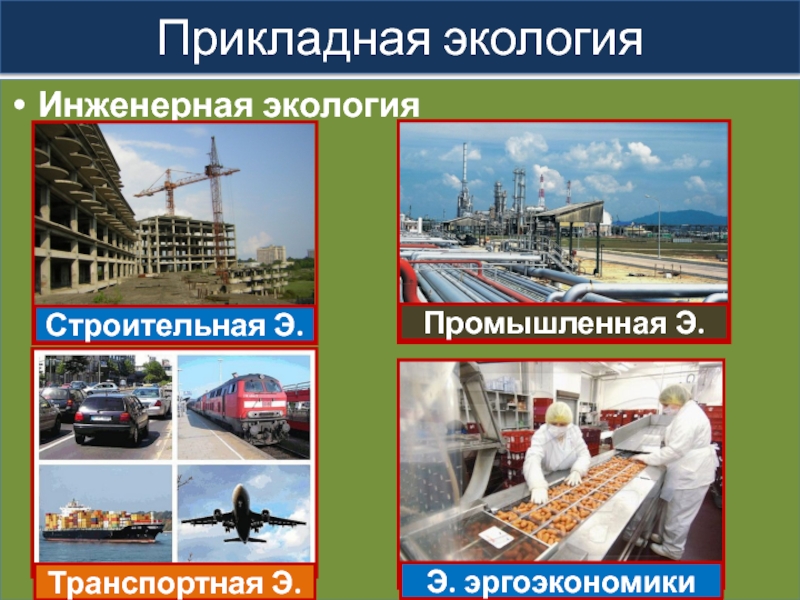 Прикладная экология

• Инженерная экология

Строительная Э.

Промышленная Э.

Транспортная Э.

Э. эргоэкономики